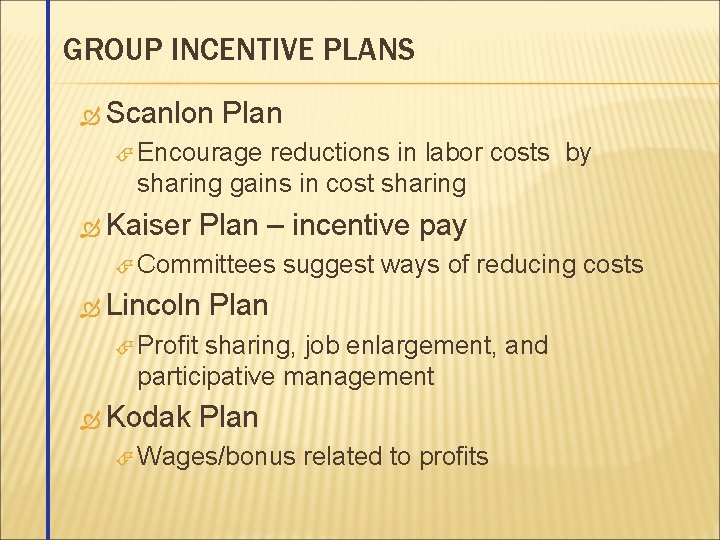 GROUP INCENTIVE PLANS

Scanlon Plan

Encourage reductions in labor costs by sharing gains in cost sharing

Kaiser Plan – incentive pay

Committees suggest ways of reducing costs

Lincoln Plan

Profit sharing, job enlargement, and participative management

Kodak Plan

Wages/bonus related to profits